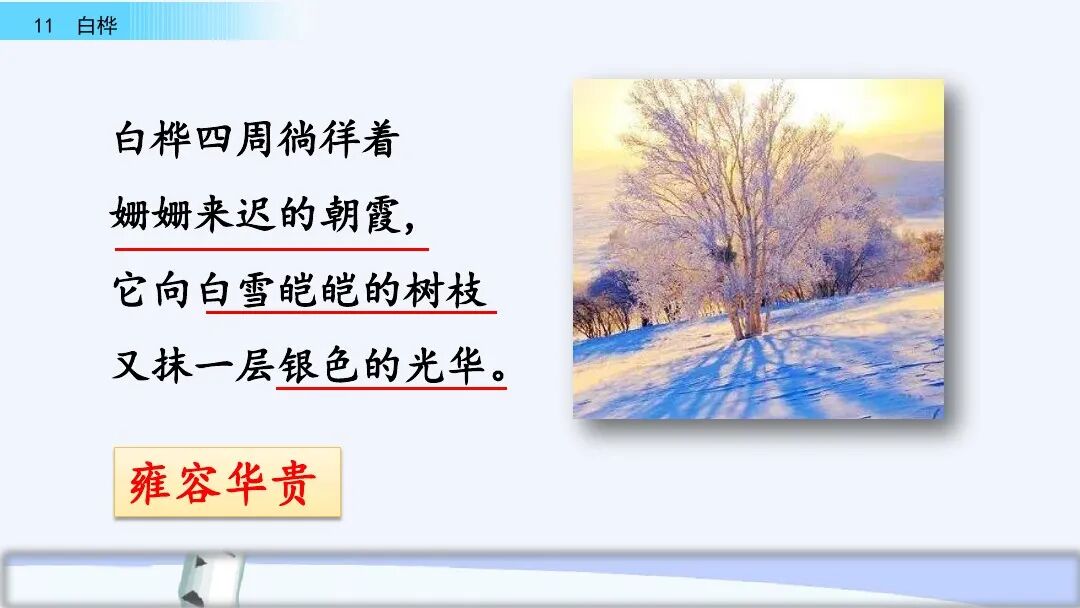 11 白桦

白桦四周徜徉着
姗姗来迟的朝霞，
它向白雪皑皑的树枝
又抹一层银色的光华。

雍容华贵